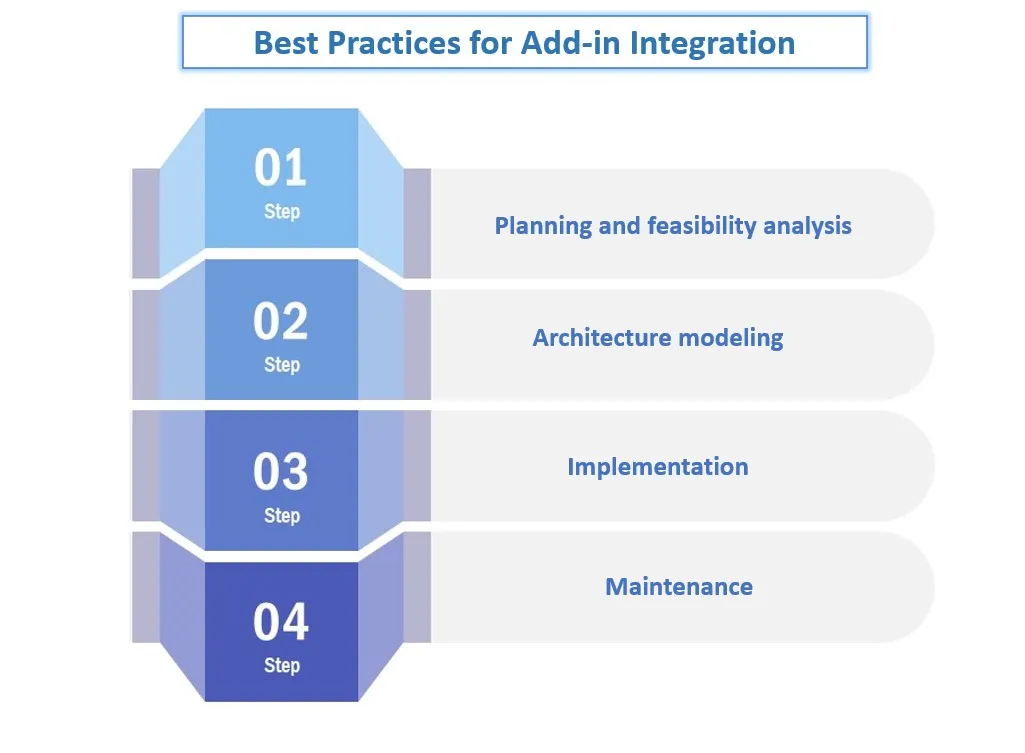 Best Practices for Add-in Integration

01
Step

Planning and feasibility analysis

02
Step

Architecture modeling

03
Step

Implementation

04
Step

Maintenance